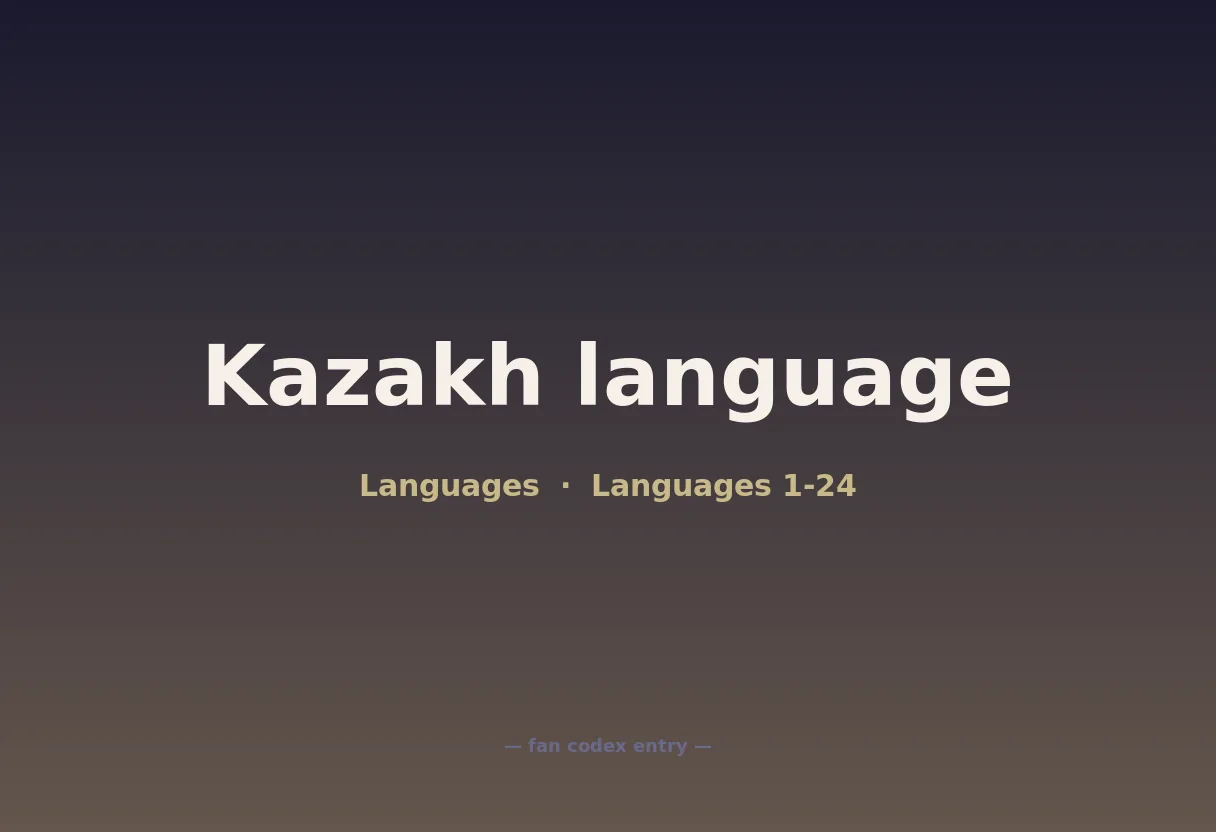 Kazakh language

Languages · Languages 1-24

— fan codex entry —